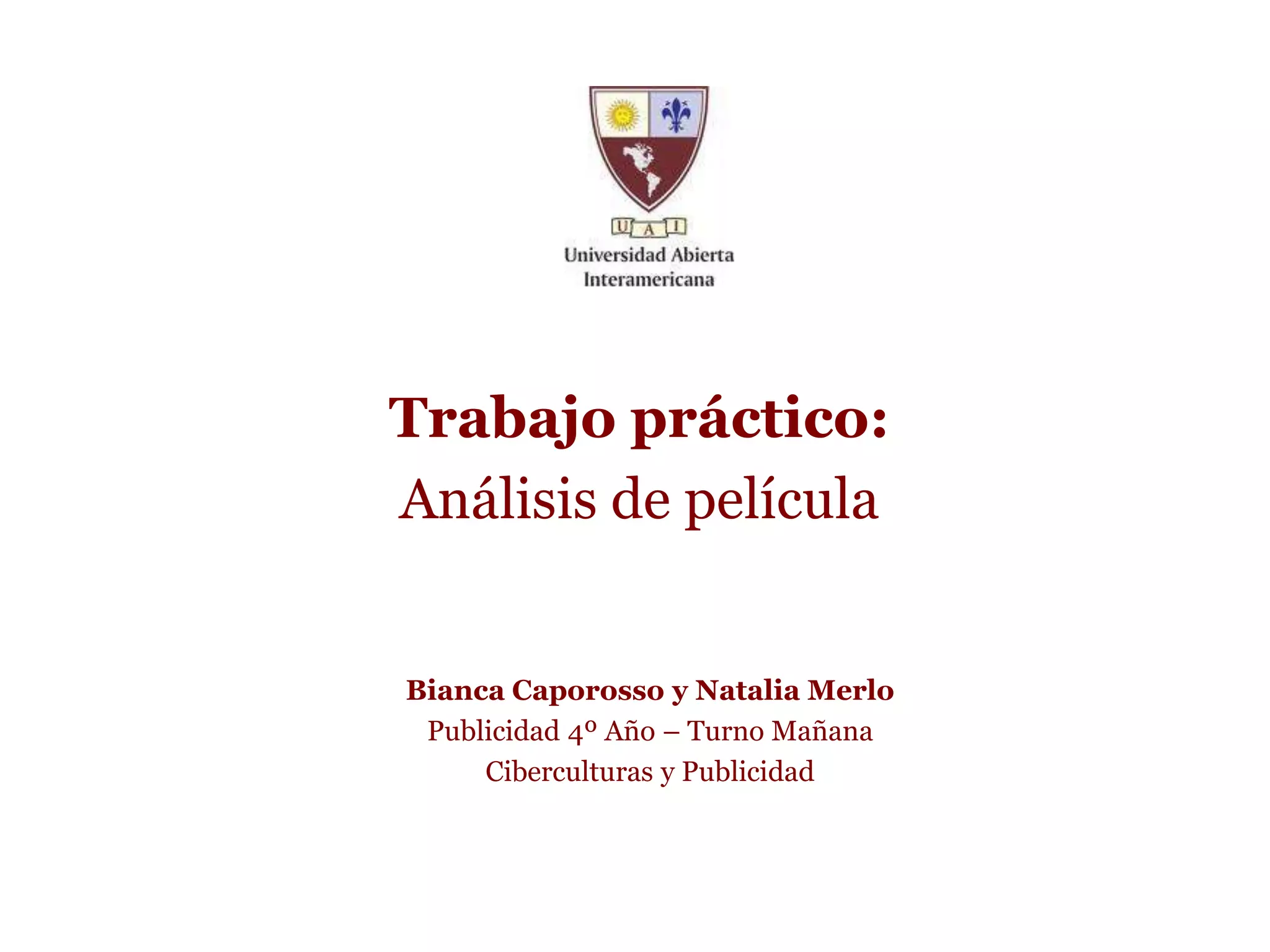 U A I
Universidad Abierta
Interamericana

Trabajo práctico:
Análisis de película

Bianca Caporosso y Natalia Merlo
Publicidad 4º Año – Turno Mañana
Ciberculturas y Publicidad